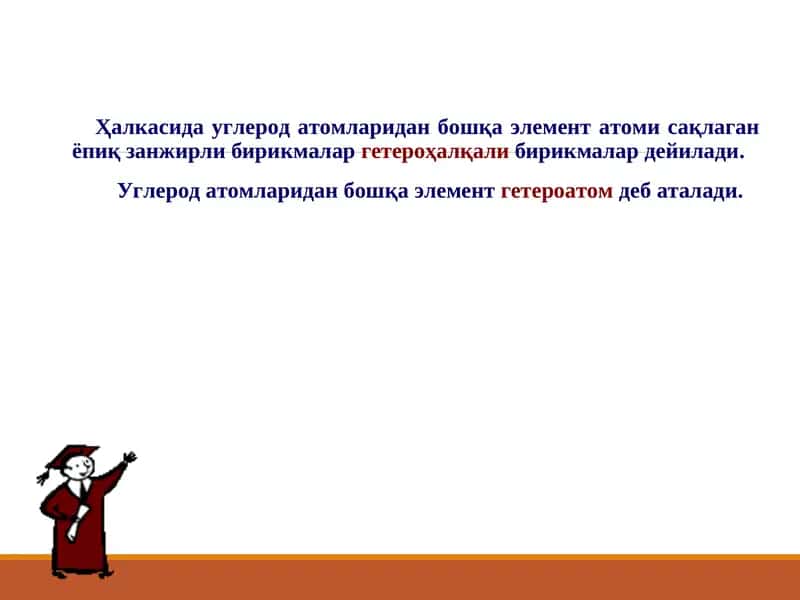 Ҳалкасида углерод атомларидан бошқа элемент атоми сақлаган ёпиқ занжирли бирикмалар гетероҳалқали бирикмалар дейилади.

Углерод атомларидан бошқа элемент гетероатом деб аталади.